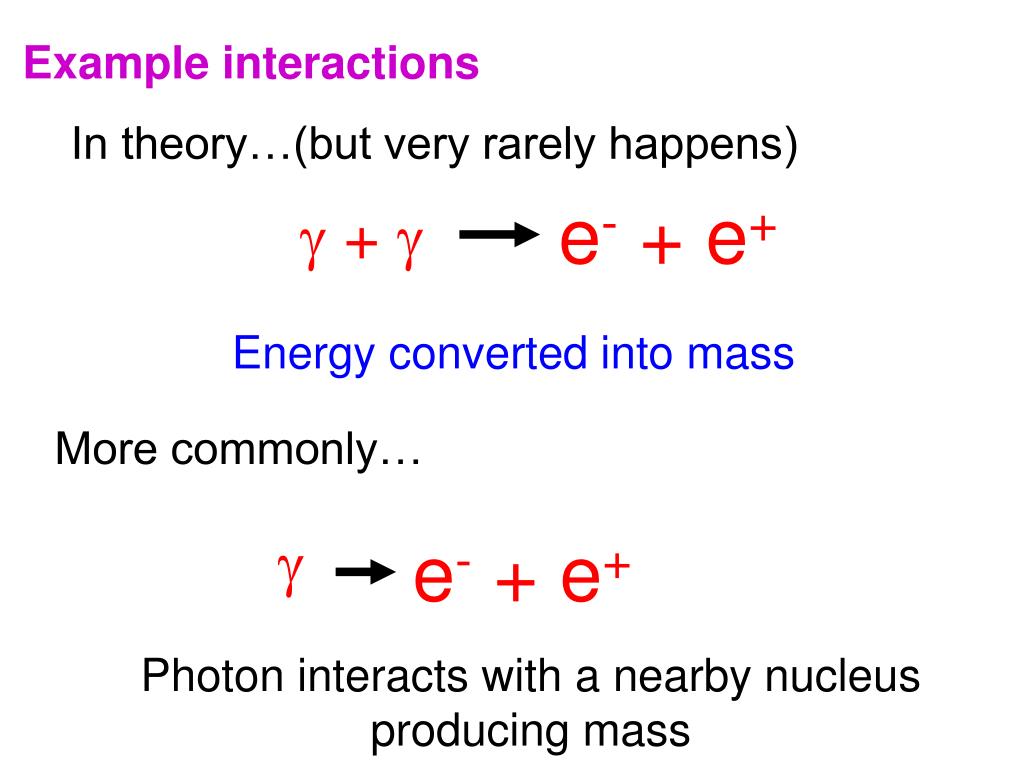 Example interactions

In theory…(but very rarely happens)

$\gamma + \gamma \rightarrow e^- + e^+$

Energy converted into mass

More commonly…

$\gamma \rightarrow e^- + e^+$

Photon interacts with a nearby nucleus producing mass